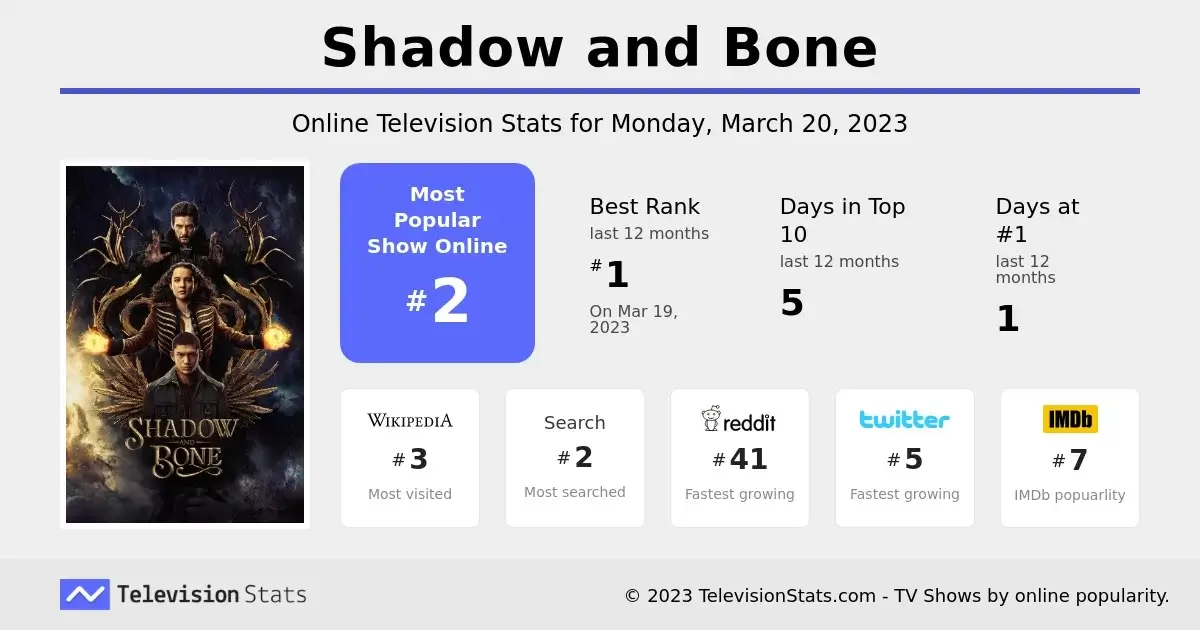 Shadow and Bone

Online Television Stats for Monday, March 20, 2023

SHADOW AND BONE

Most Popular Show Online

#2

Best Rank
last 12 months
#1
On Mar 19, 2023

Days in Top 10
last 12 months
5

Days at #1
last 12 months
1

WIKIPEDIA
#3
Most visited

Search
#2
Most searched

reddit
#41
Fastest growing

twitter
#5
Fastest growing

IMDb
#7
IMDb popuarlity

Television Stats

© 2023 TelevisionStats.com - TV Shows by online popularity.